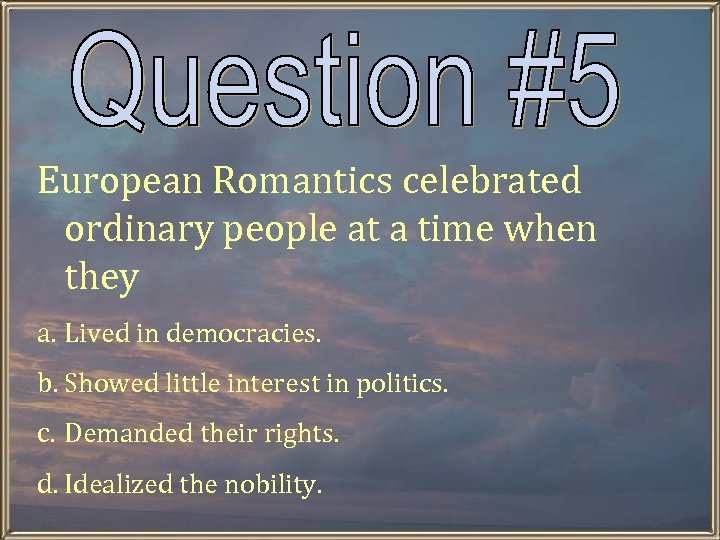 Question #5

European Romantics celebrated ordinary people at a time when they

a. Lived in democracies.

b. Showed little interest in politics.

c. Demanded their rights.

d. Idealized the nobility.